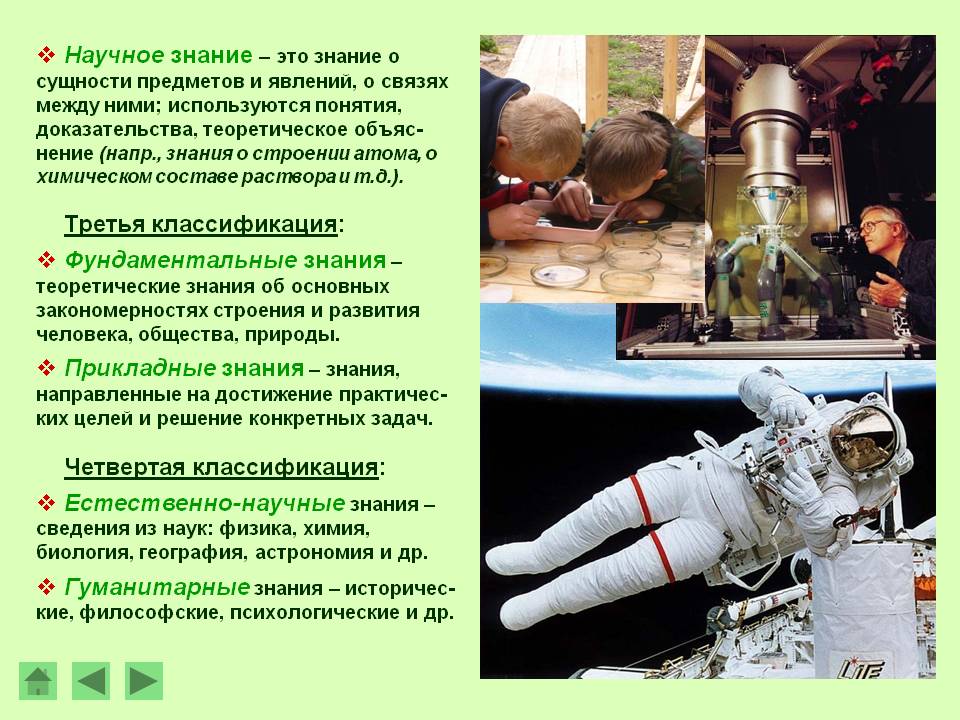 ❖ Научное знание – это знание о сущности предметов и явлений, о связях между ними; используются понятия, доказательства, теоретическое объяснение (напр., знания о строении атома, о химическом составе раствора и т.д.).

Третья классификация:

❖ Фундаментальные знания – теоретические знания об основных закономерностях строения и развития человека, общества, природы.

❖ Прикладные знания – знания, направленные на достижение практических целей и решение конкретных задач.

Четвертая классификация:

❖ Естественно-научные знания – сведения из наук: физика, химия, биология, география, астрономия и др.

❖ Гуманитарные знания – исторические, философские, психологические и др.

LITE